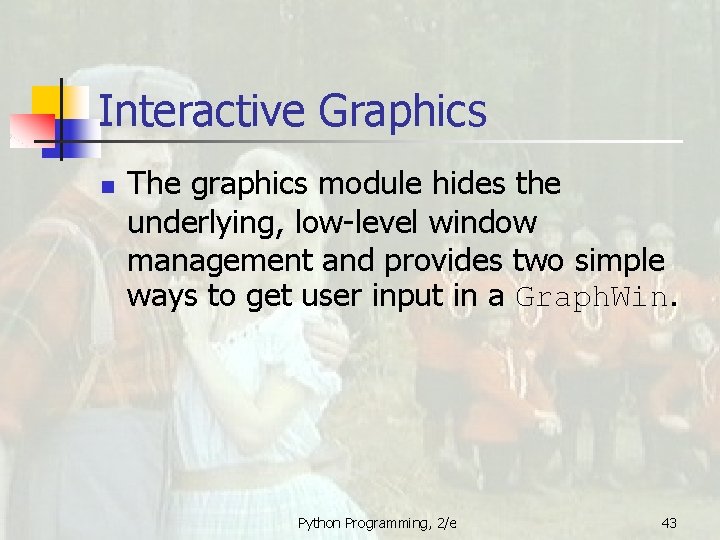 Interactive Graphics

The graphics module hides the underlying, low-level window management and provides two simple ways to get user input in a GraphWin.

Python Programming, 2/e

43